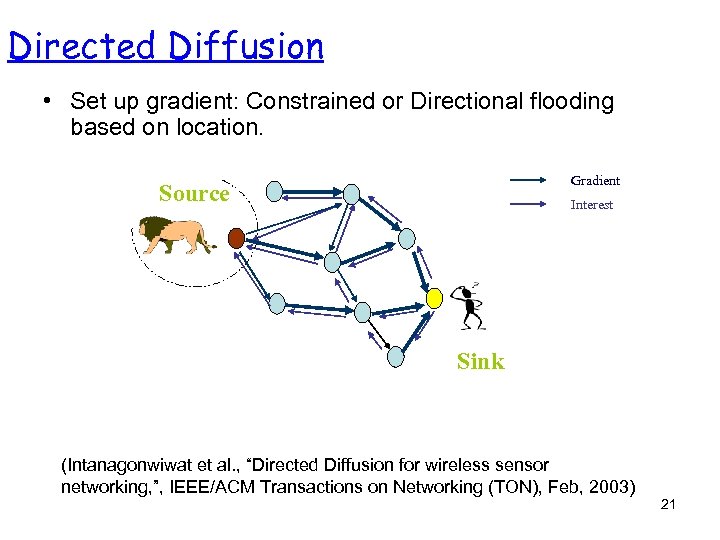 Directed Diffusion

• Set up gradient: Constrained or Directional flooding based on location.

Source

Gradient
Interest

Sink

(Intanagonwiwat et al., “Directed Diffusion for wireless sensor networking,”, IEEE/ACM Transactions on Networking (TON), Feb, 2003)

21